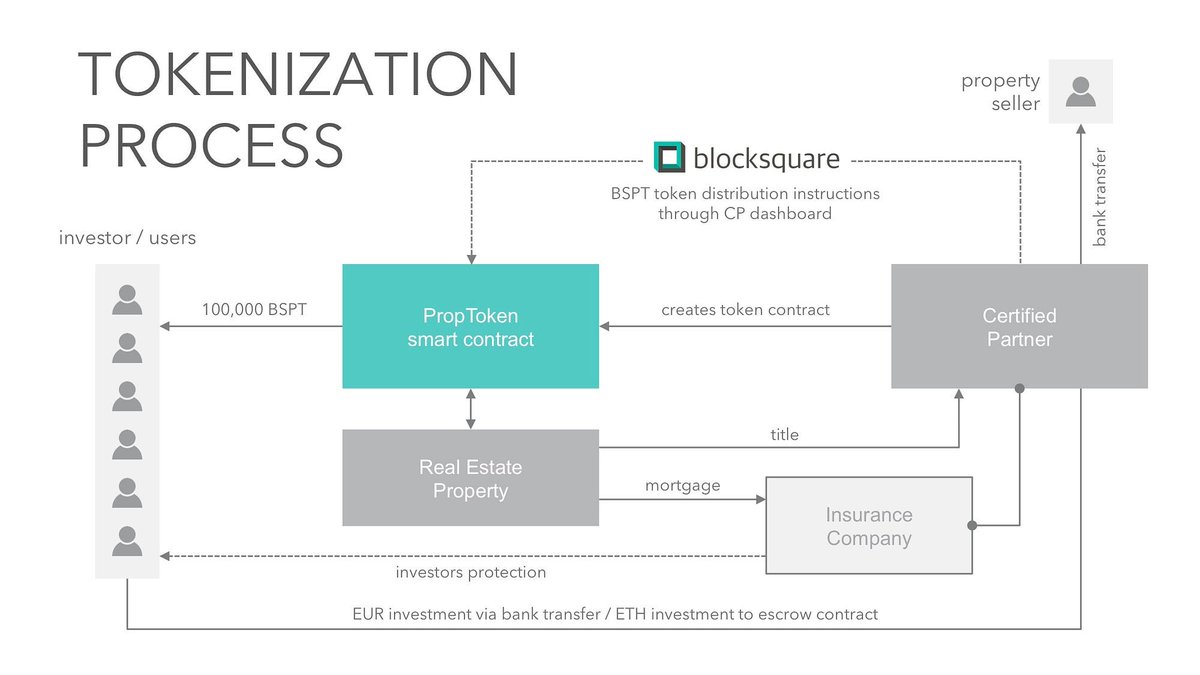 TOKENIZATION PROCESS

property seller

blocksquare

BSPT token distribution instructions through CP dashboard

bank transfer

investor / users

100,000 BSPT

PropToken smart contract

creates token contract

Certified Partner

Real Estate Property

title

mortgage

Insurance Company

investors protection

EUR investment via bank transfer / ETH investment to escrow contract